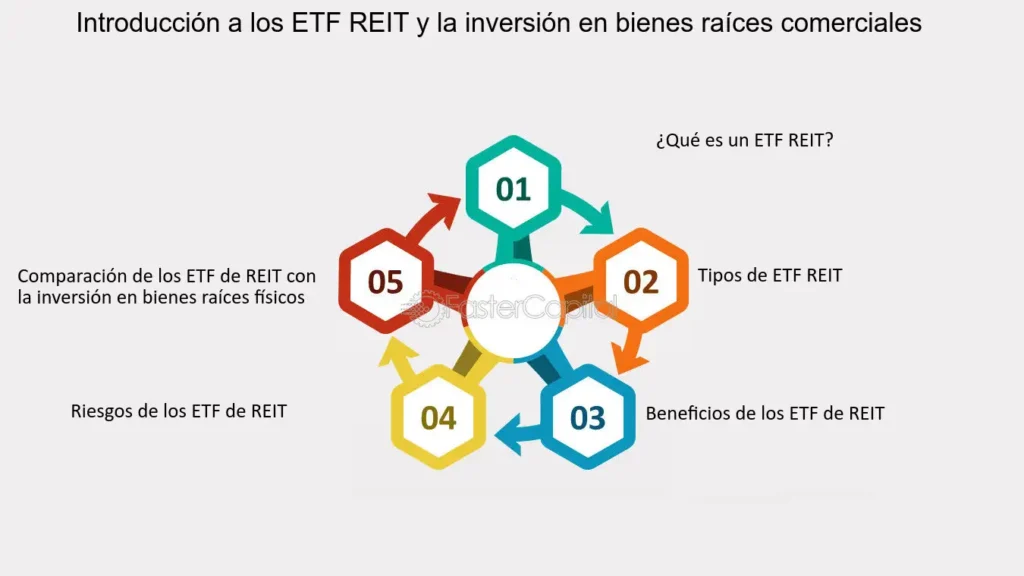 Introducción a los ETF REIT y la inversión en bienes raíces comerciales

01

¿Qué es un ETF REIT?

02

Tipos de ETF REIT

03

Beneficios de los ETF de REIT

04

Riesgos de los ETF de REIT

05

Comparación de los ETF de REIT con la inversión en bienes raíces físicos

FasterCapital